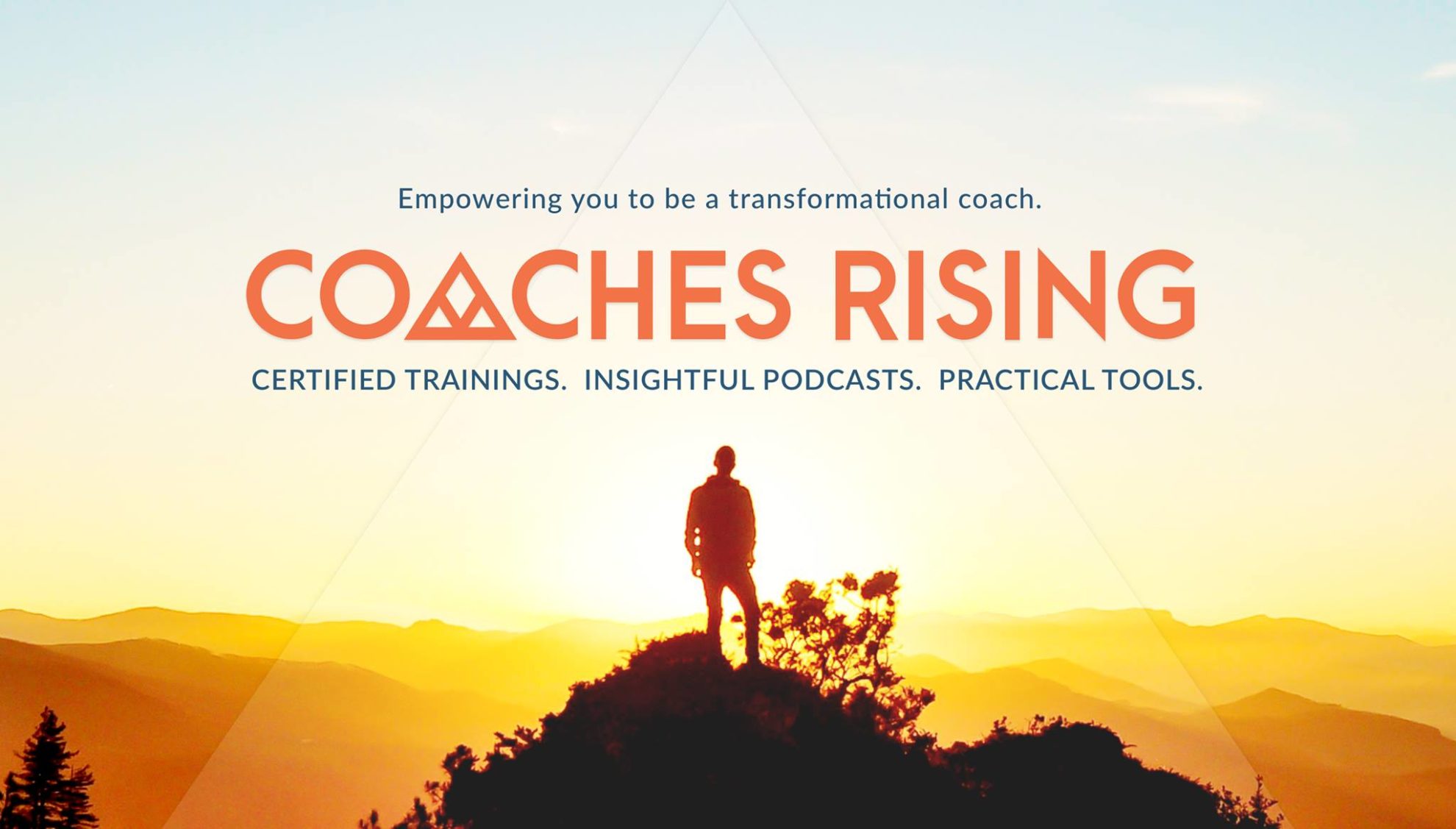 Empowering you to be a transformational coach.

COACHES RISING

CERTIFIED TRAININGS. INSIGHTFUL PODCASTS. PRACTICAL TOOLS.